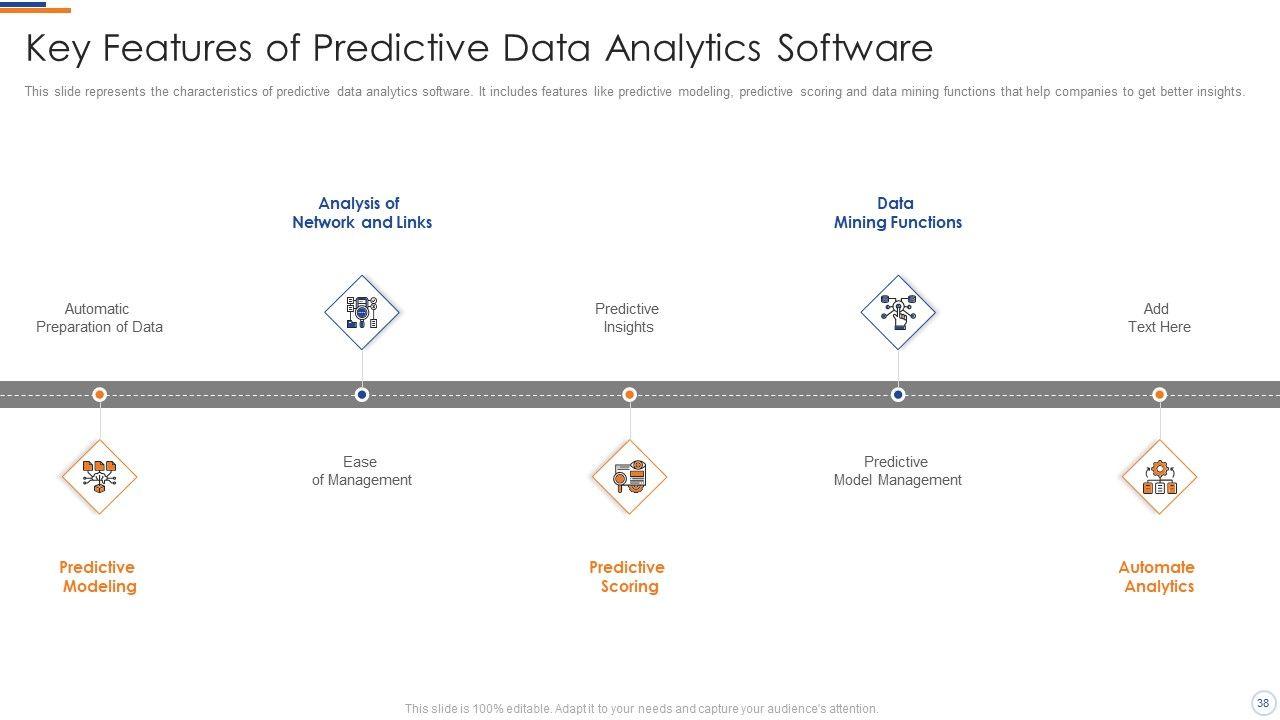 Key Features of Predictive Data Analytics Software

This slide represents the characteristics of predictive data analytics software. It includes features like predictive modeling, predictive scoring and data mining functions that help companies to get better insights.

Analysis of Network and Links

Data Mining Functions

Automatic Preparation of Data

Predictive Insights

Add Text Here

Ease of Management

Predictive Model Management

Predictive Modeling

Predictive Scoring

Automate Analytics

This slide is 100% editable. Adapt it to your needs and capture your audience's attention.

38